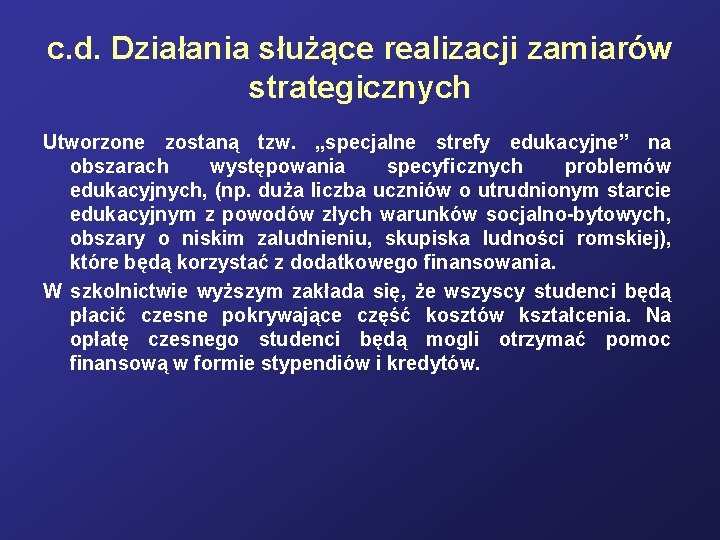 c.d. Działania służące realizacji zamiarów strategicznych

Utworzone zostaną tzw. „specjalne strefy edukacyjne” na obszarach występowania specyficznych problemów edukacyjnych, (np. duża liczba uczniów o utrudnionym starcie edukacyjnym z powodów złych warunków socjalno-bytowych, obszary o niskim zaludnieniu, skupiska ludności romskiej), które będą korzystać z dodatkowego finansowania.

W szkolnictwie wyższym zakłada się, że wszyscy studenci będą płacić czesne pokrywające część kosztów kształcenia. Na opłatę czesnego studenci będą mogli otrzymać pomoc finansową w formie stypendiów i kredytów.